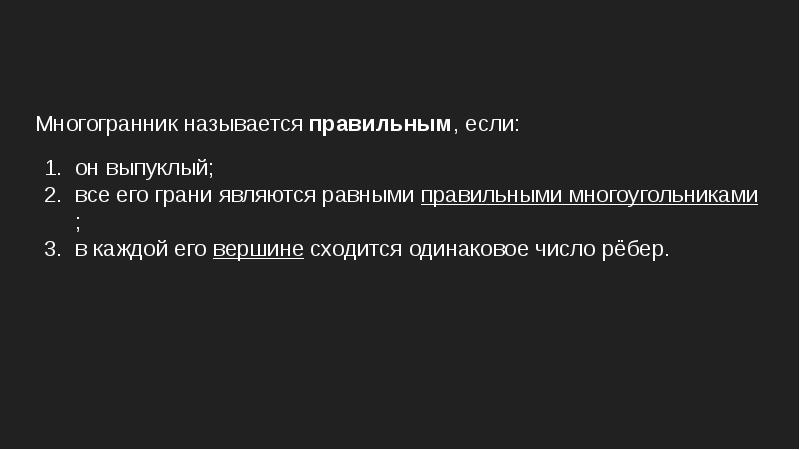 Многогранник называется правильным, если:

1. он выпуклый;
2. все его грани являются равными правильными многоугольниками ;
3. в каждой его вершине сходится одинаковое число рёбер.